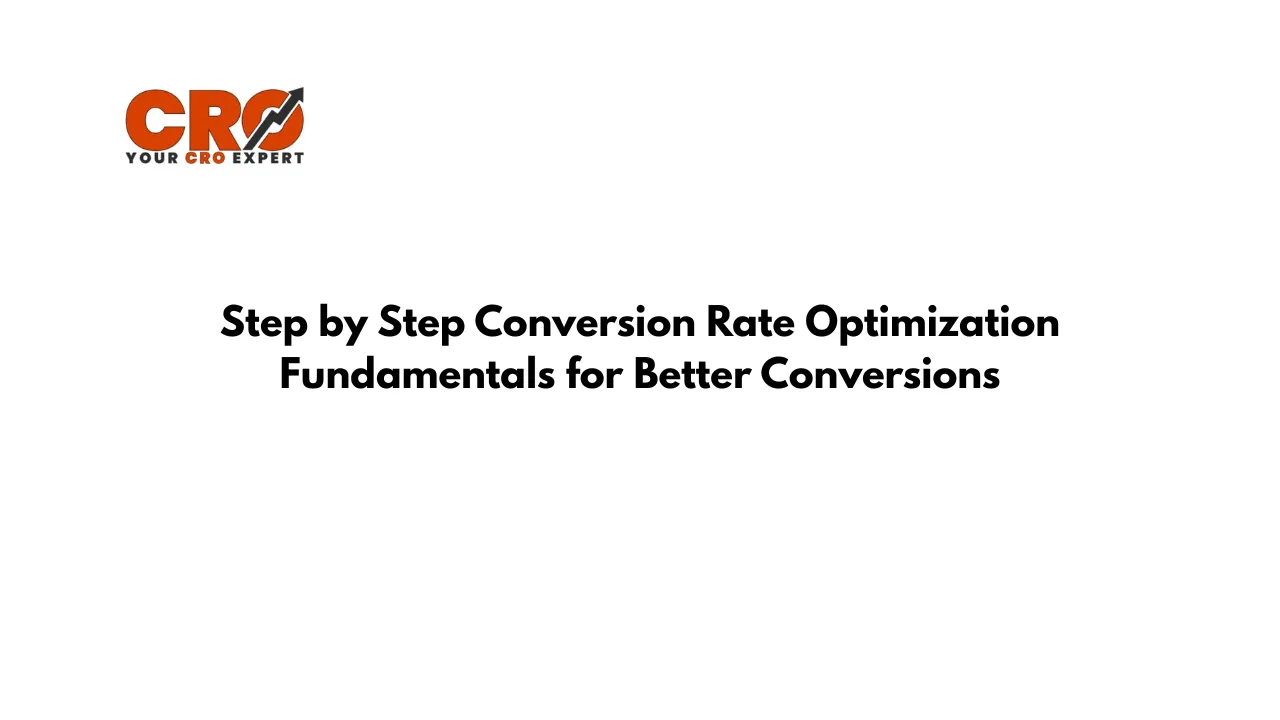 CRO
YOUR CRO EXPERT

Step by Step Conversion Rate Optimization Fundamentals for Better Conversions